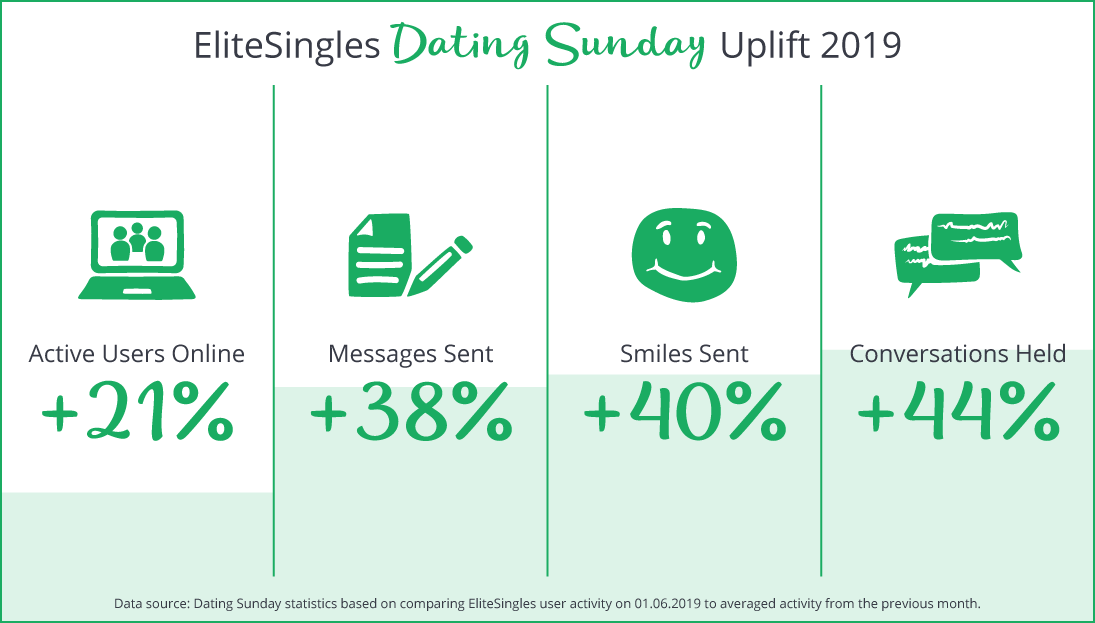 EliteSingles Dating Sunday Uplift 2019

Active Users Online
+21%

Messages Sent
+38%

Smiles Sent
+40%

Conversations Held
+44%

Data source: Dating Sunday statistics based on comparing EliteSingles user activity on 01.06.2019 to averaged activity from the previous month.